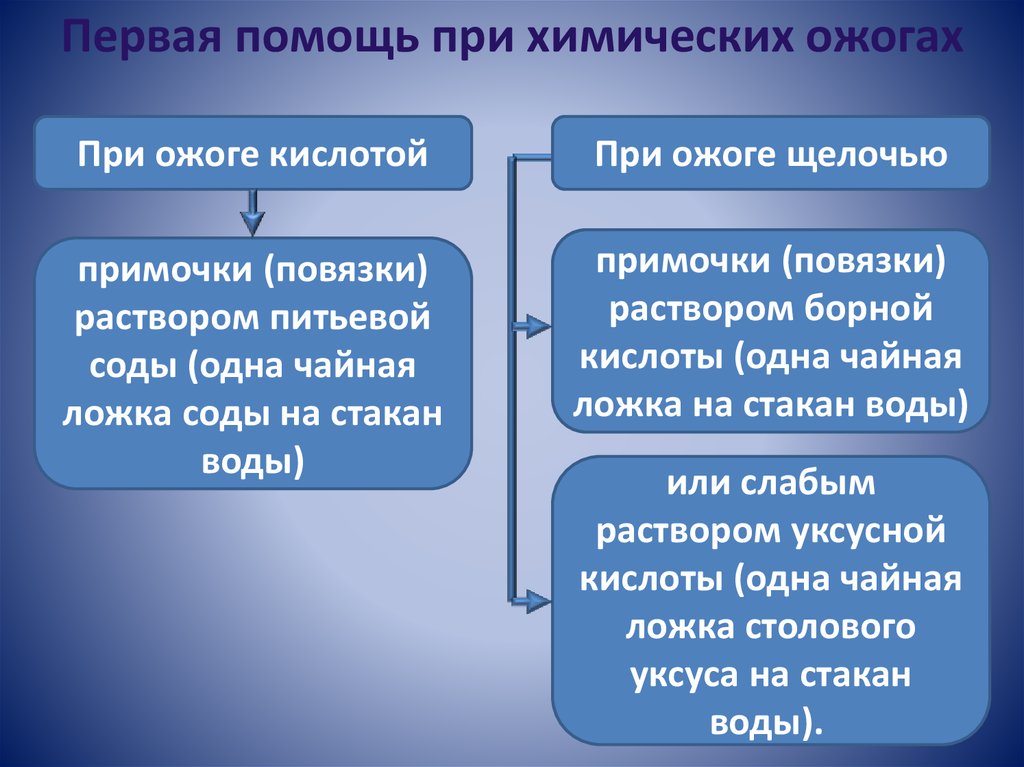 Первая помощь при химических ожогах

При ожоге кислотой

примочки (повязки) раствором питьевой соды (одна чайная ложка соды на стакан воды)

При ожоге щелочью

примочки (повязки) раствором борной кислоты (одна чайная ложка на стакан воды)

или слабым раствором уксусной кислоты (одна чайная ложка столового уксуса на стакан воды).